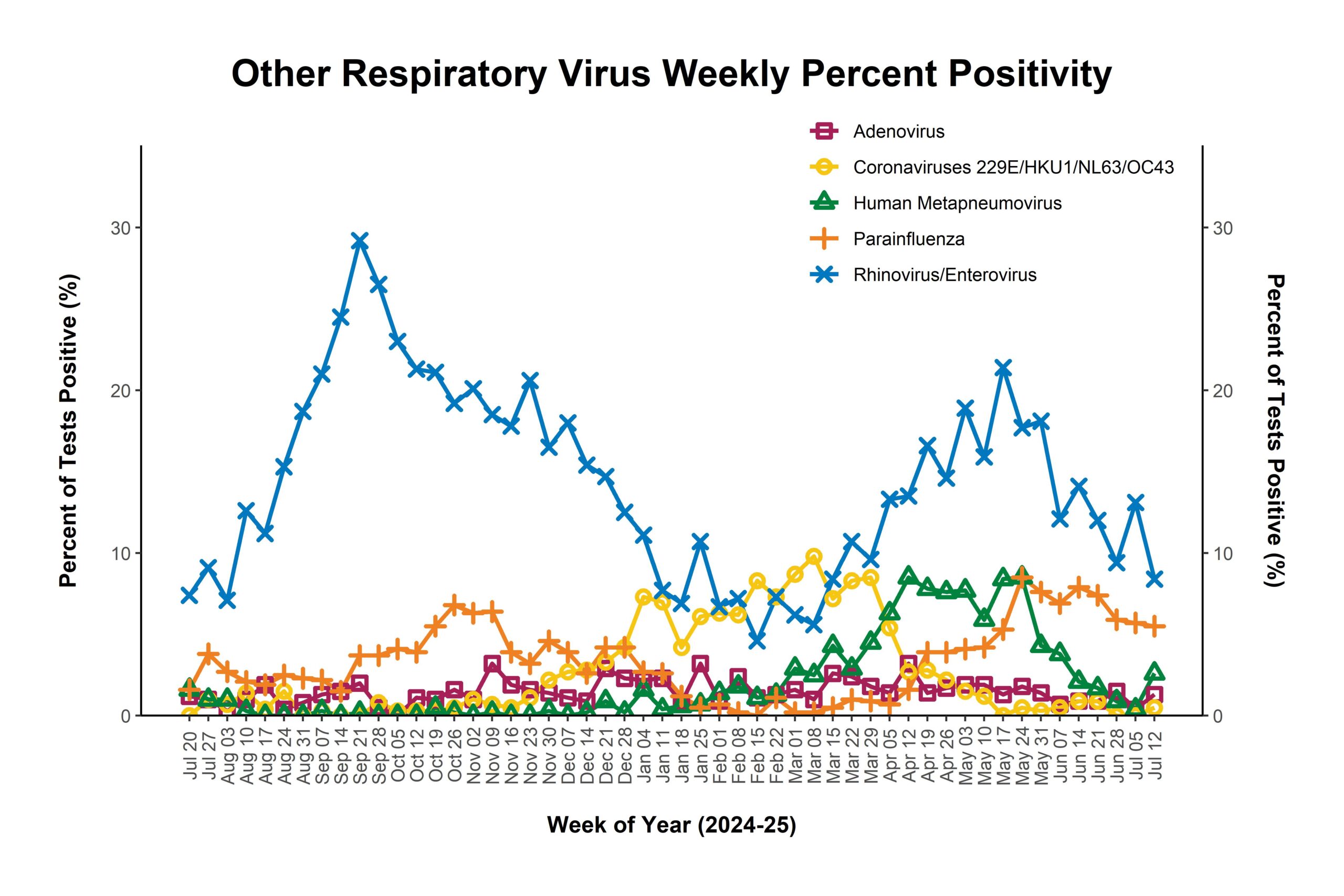 Other Respiratory Virus Weekly Percent Positivity

Adenovirus
Coronaviruses 229E/HKU1/NL63/OC43
Human Metapneumovirus
Parainfluenza
Rhinovirus/Enterovirus

Percent of Tests Positive (%)

30
20
10
0

Percent of Tests Positive (%)

30
20
10
0

Jul 20
Jul 27
Aug 03
Aug 10
Aug 17
Aug 24
Aug 31
Sep 07
Sep 14
Sep 21
Sep 28
Oct 05
Oct 12
Oct 19
Oct 26
Nov 02
Nov 09
Nov 16
Nov 23
Nov 30
Dec 07
Dec 14
Dec 21
Dec 28
Jan 04
Jan 11
Jan 18
Jan 25
Feb 01
Feb 08
Feb 15
Feb 22
Mar 01
Mar 08
Mar 15
Mar 22
Mar 29
Apr 05
Apr 12
Apr 19
Apr 26
May 03
May 10
May 17
May 24
May 31
Jun 07
Jun 14
Jun 21
Jun 28
Jul 05
Jul 12

Week of Year (2024-25)